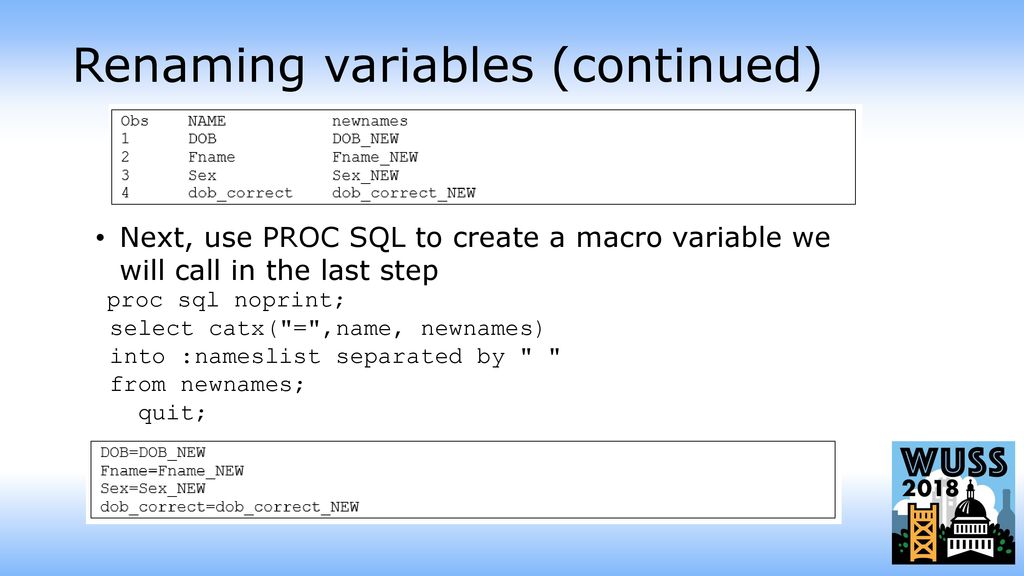 Renaming variables (continued)

| Obs | NAME | newnames |
|---|---|---|
| 1 | DOB | DOB_NEW |
| 2 | Fname | Fname_NEW |
| 3 | Sex | Sex_NEW |
| 4 | dob_correct | dob_correct_NEW |

• Next, use PROC SQL to create a macro variable we will call in the last step

proc sql noprint;
select catx("=",name, newnames)
into :nameslist separated by " "
from newnames;
quit;

DOB=DOB_NEW
Fname=Fname_NEW
Sex=Sex_NEW
dob_correct=dob_correct_NEW

WUSS 2018